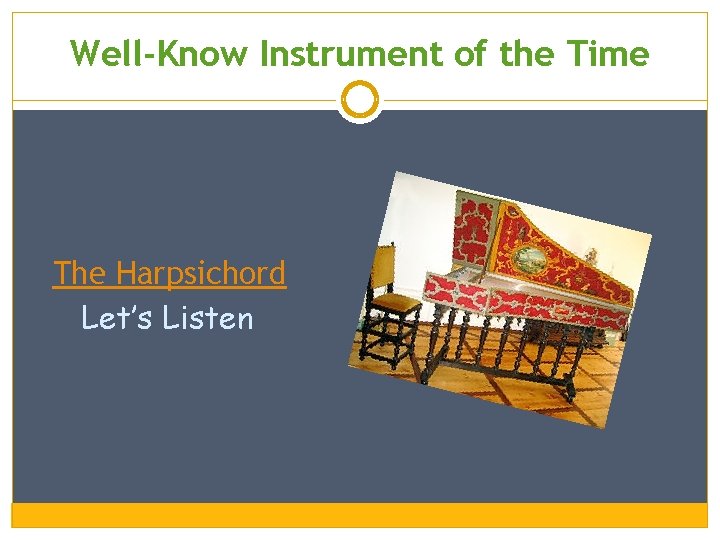 Well-Know Instrument of the Time

The Harpsichord
Let's Listen